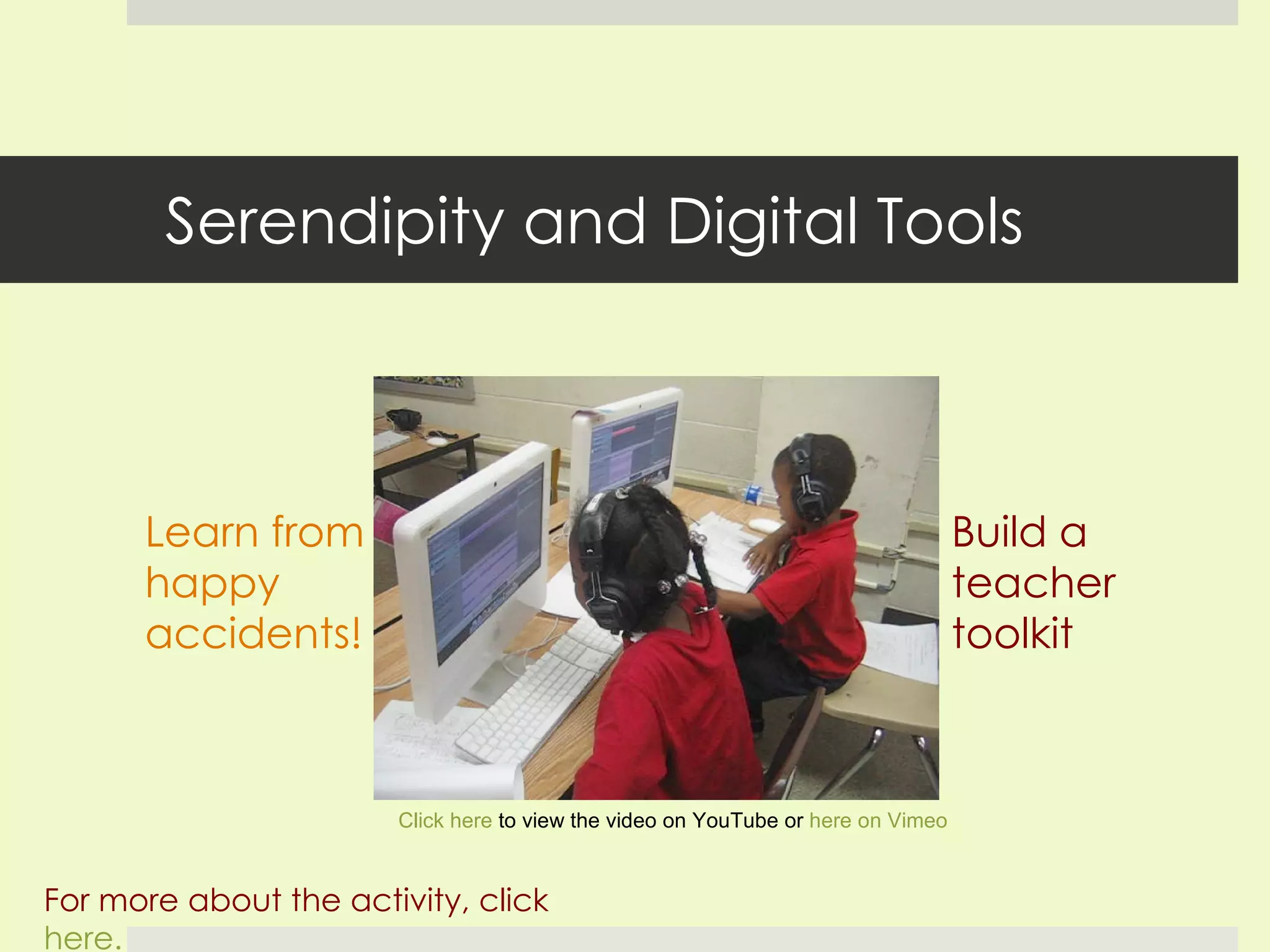 Serendipity and Digital Tools

Learn from happy accidents!

Build a teacher toolkit

Click here to view the video on YouTube or here on Vimeo

For more about the activity, click here.